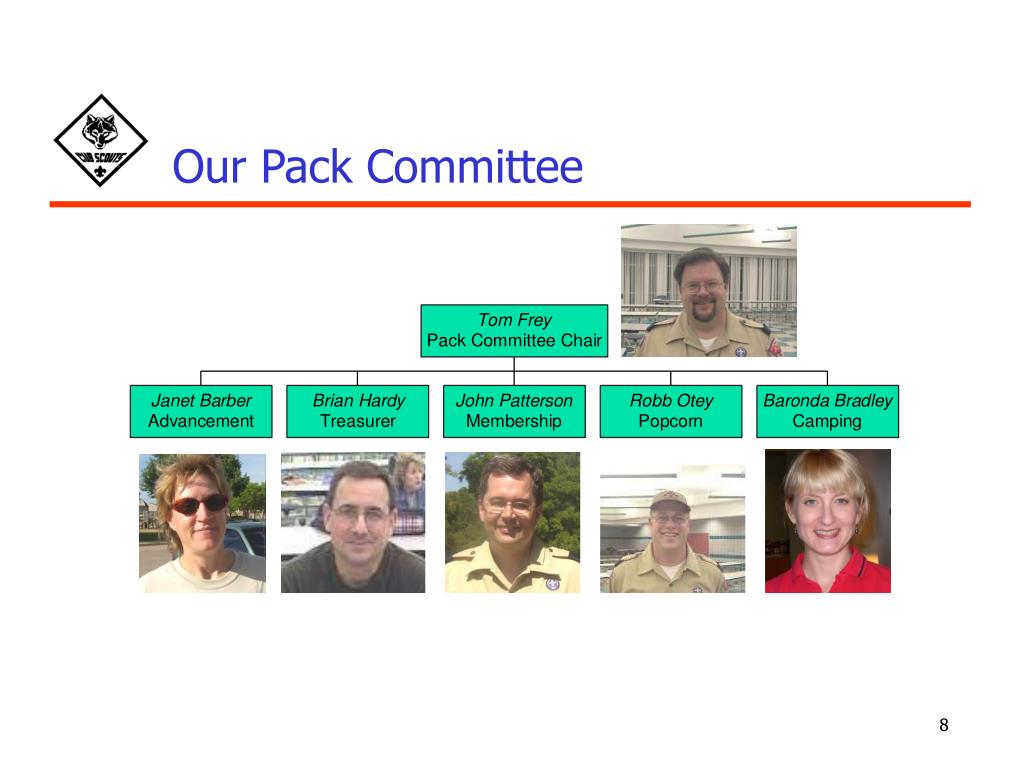 CUB SCOUTS

Our Pack Committee

Tom Frey
Pack Committee Chair

Janet Barber
Advancement

Brian Hardy
Treasurer

John Patterson
Membership

Robb Otey
Popcorn

Baronda Bradley
Camping

8